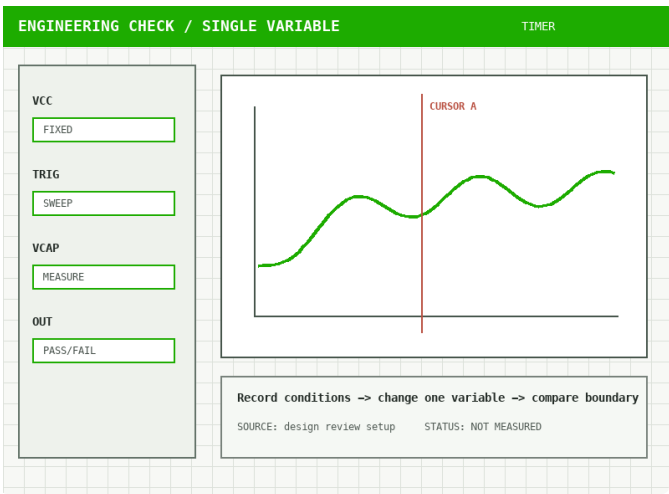 ENGINEERING CHECK / SINGLE VARIABLE

TIMER

VCC

FIXED

TRIG

SWEEP

VCAP

MEASURE

OUT

PASS/FAIL

CURSOR A

Record conditions -> change one variable -> compare boundary

SOURCE: design review setup

STATUS: NOT MEASURED